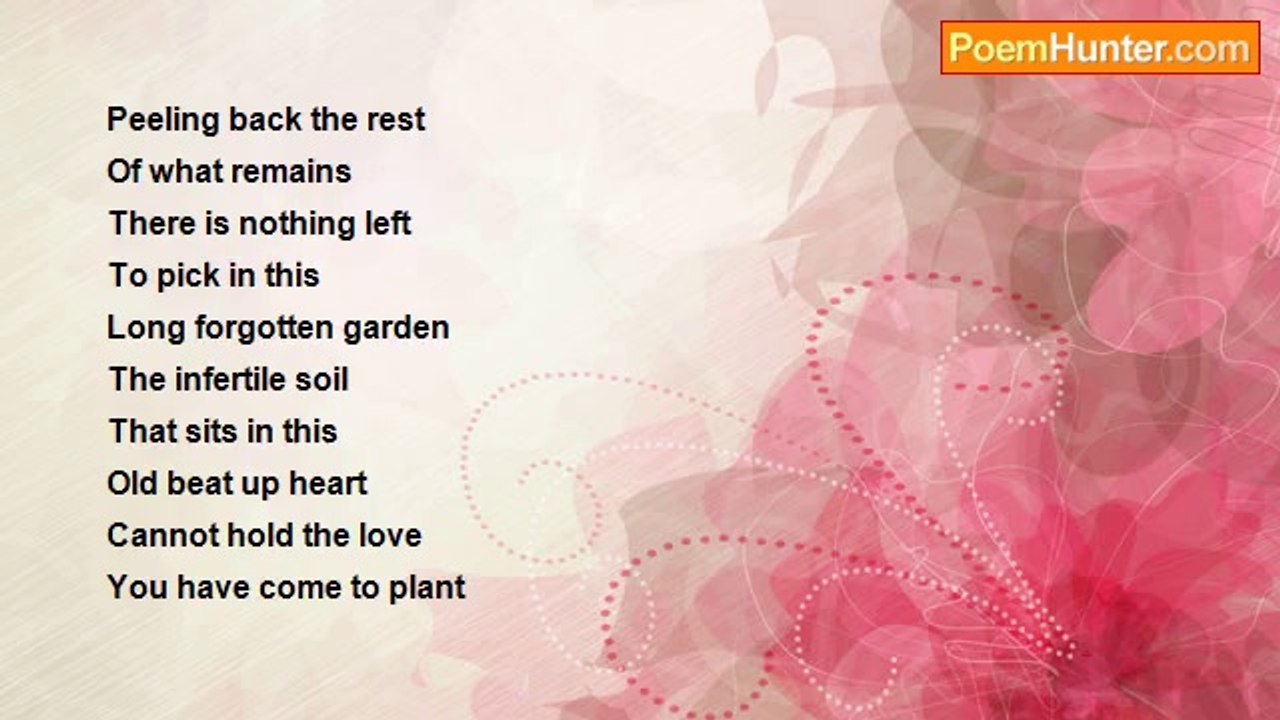 PoemHunter.com

Peeling back the rest
Of what remains
There is nothing left
To pick in this
Long forgotten garden
The infertile soil
That sits in this
Old beat up heart
Cannot hold the love
You have come to plant